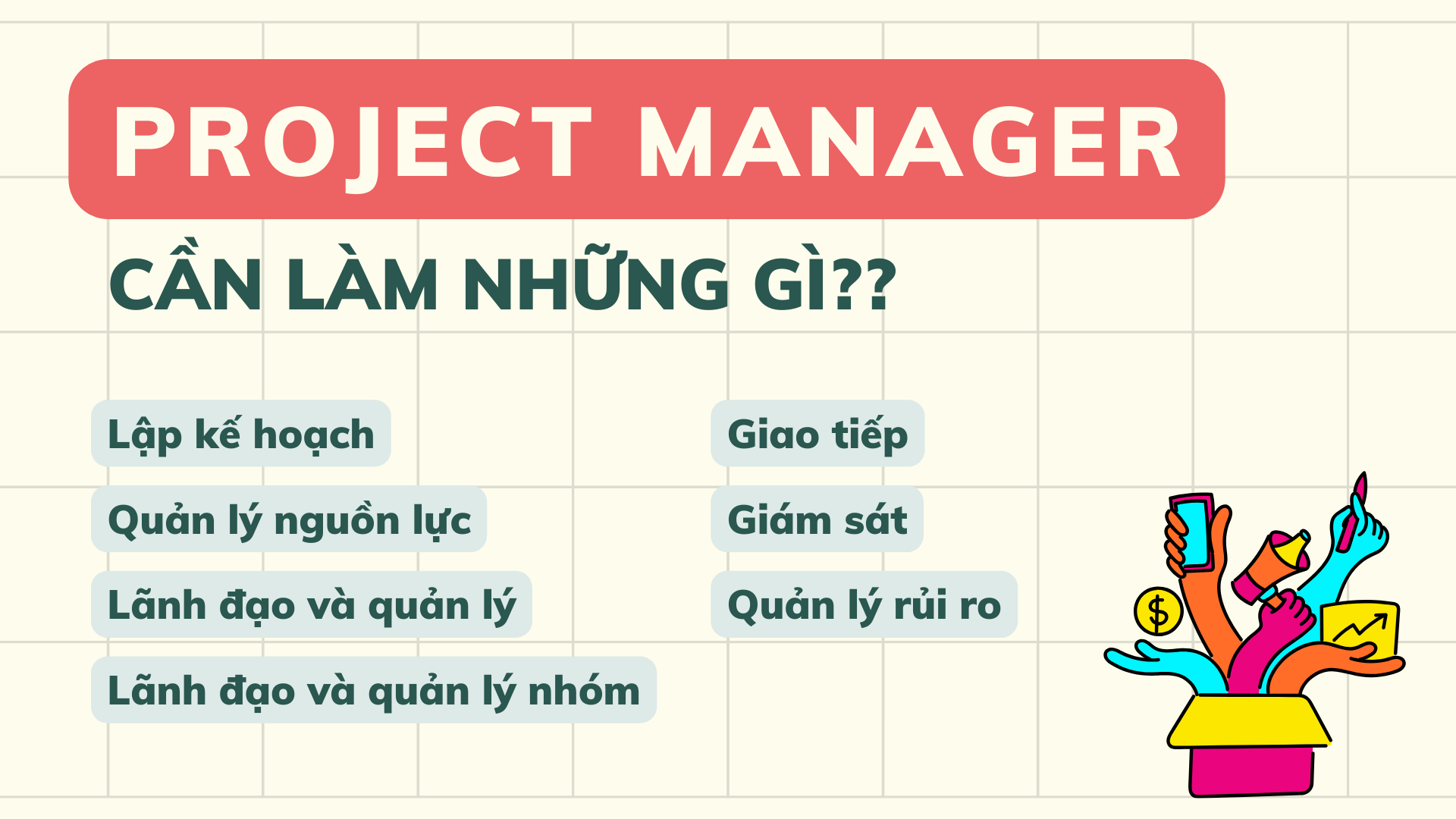 PROJECT MANAGER

CẦN LÀM NHỮNG GÌ??

Lập kế hoạch

Quản lý nguồn lực

Lãnh đạo và quản lý

Lãnh đạo và quản lý nhóm

Giao tiếp

Giám sát

Quản lý rủi ro

$